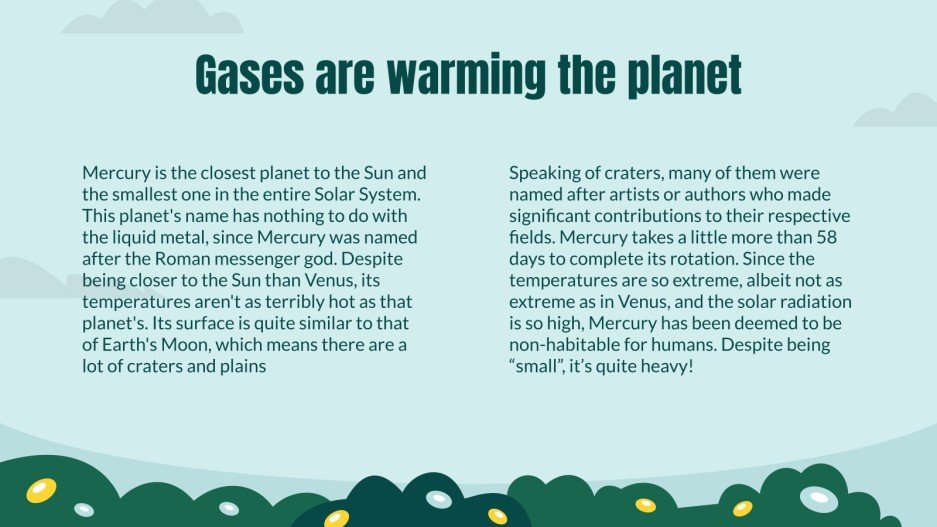 Gases are warming the planet

Mercury is the closest planet to the Sun and the smallest one in the entire Solar System. This planet's name has nothing to do with the liquid metal, since Mercury was named after the Roman messenger god. Despite being closer to the Sun than Venus, its temperatures aren't as terribly hot as that planet's. Its surface is quite similar to that of Earth's Moon, which means there are a lot of craters and plains

Speaking of craters, many of them were named after artists or authors who made significant contributions to their respective fields. Mercury takes a little more than 58 days to complete its rotation. Since the temperatures are so extreme, albeit not as extreme as in Venus, and the solar radiation is so high, Mercury has been deemed to be non-habitable for humans. Despite being “small”, it’s quite heavy!